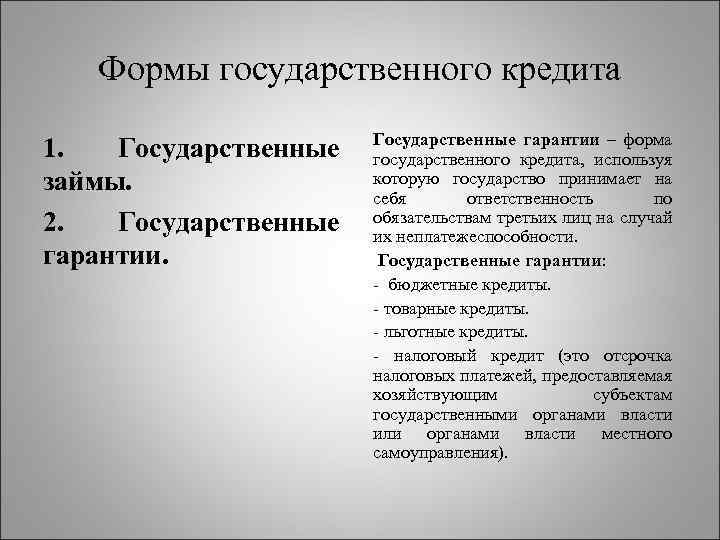 Формы государственного кредита

1. Государственные займы.

2. Государственные гарантии.

Государственные гарантии – форма государственного кредита, используя которую государство принимает на себя ответственность по обязательствам третьих лиц на случай их неплатежеспособности.

Государственные гарантии:

- бюджетные кредиты.

- товарные кредиты.

- льготные кредиты.

- налоговый кредит (это отсрочка налоговых платежей, предоставляемая хозяйствующим субъектам государственными органами власти или органами власти местного самоуправления).